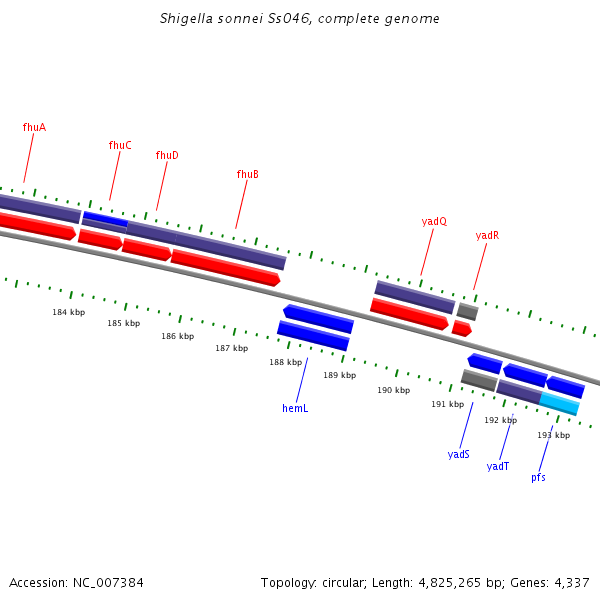 Shigella sonnei Ss046, complete genome

fhuA
fhuC
fhuD
fhuB
yadQ
yadR

184 kbp
185 kbp
186 kbp
187 kbp
188 kbp
189 kbp
190 kbp
191 kbp
192 kbp
193 kbp

hemL
yadS
yadT
pfs

Accession: NC_007384

Topology: circular; Length: 4,825,265 bp; Genes: 4,337